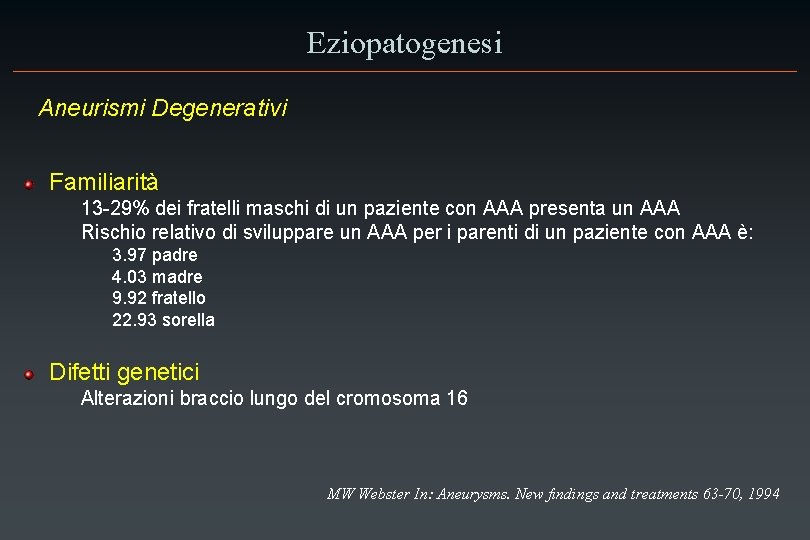 Eziopatogenesi

Aneurismi Degenerativi

Familiarità

13-29% dei fratelli maschi di un paziente con AAA presenta un AAA
Rischio relativo di sviluppare un AAA per i parenti di un paziente con AAA è:

3.97 padre
4.03 madre
9.92 fratello
22.93 sorella

Difetti genetici

Alterazioni braccio lungo del cromosoma 16

MW Webster In: Aneurysms. New findings and treatments 63-70, 1994